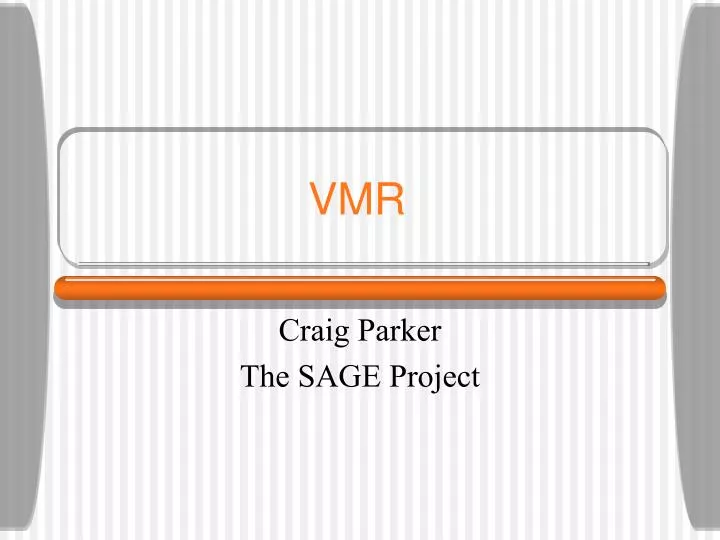 VMR

Craig Parker
The SAGE Project